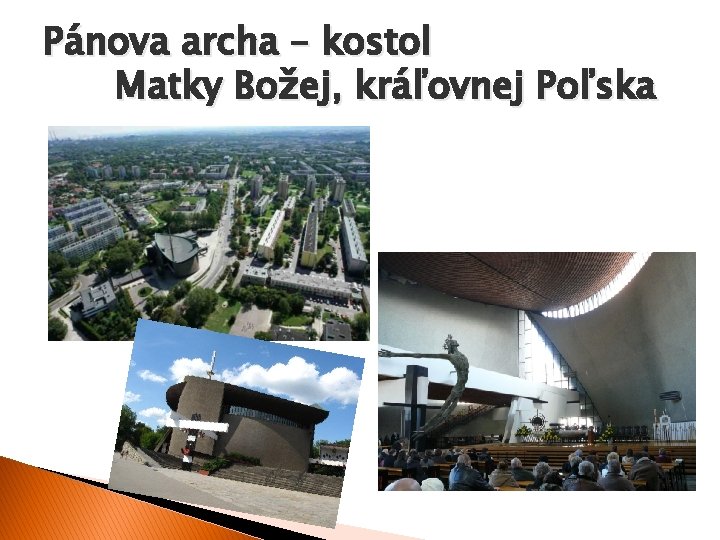 Pánova archa – kostol Matky Božej, kráľovnej Poľska